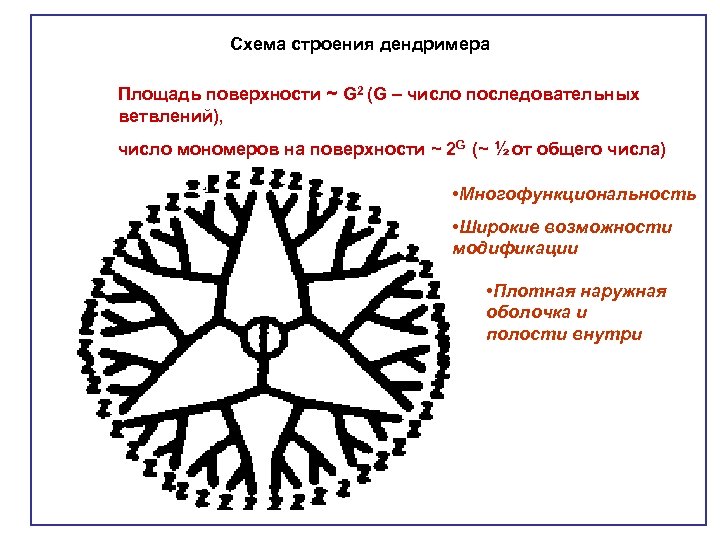 Схема строения дендримера

Площадь поверхности ~ $G^2$ (G – число последовательных ветвлений),

число мономеров на поверхности ~ $2^G$ (~ ½ от общего числа)

•Многофункциональность

•Широкие возможности модификации

•Плотная наружная оболочка и полости внутри